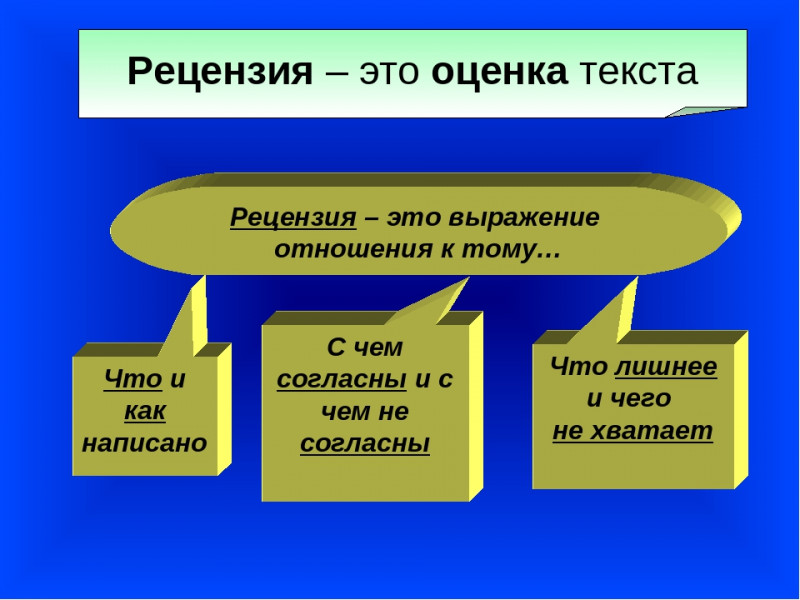 Рецензия – это оценка текста

Рецензия – это выражение отношения к тому…

Что и как написано

С чем согласны и с чем не согласны

Что лишнее и чего не хватает